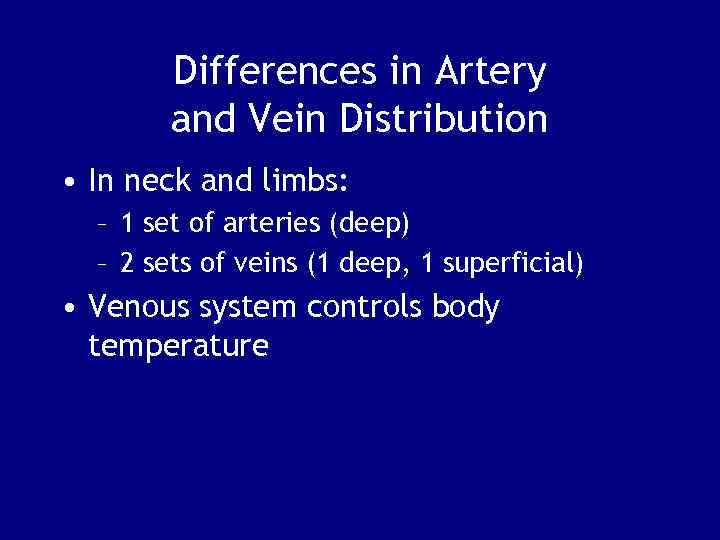 Differences in Artery and Vein Distribution

• In neck and limbs:
– 1 set of arteries (deep)
– 2 sets of veins (1 deep, 1 superficial)

• Venous system controls body temperature